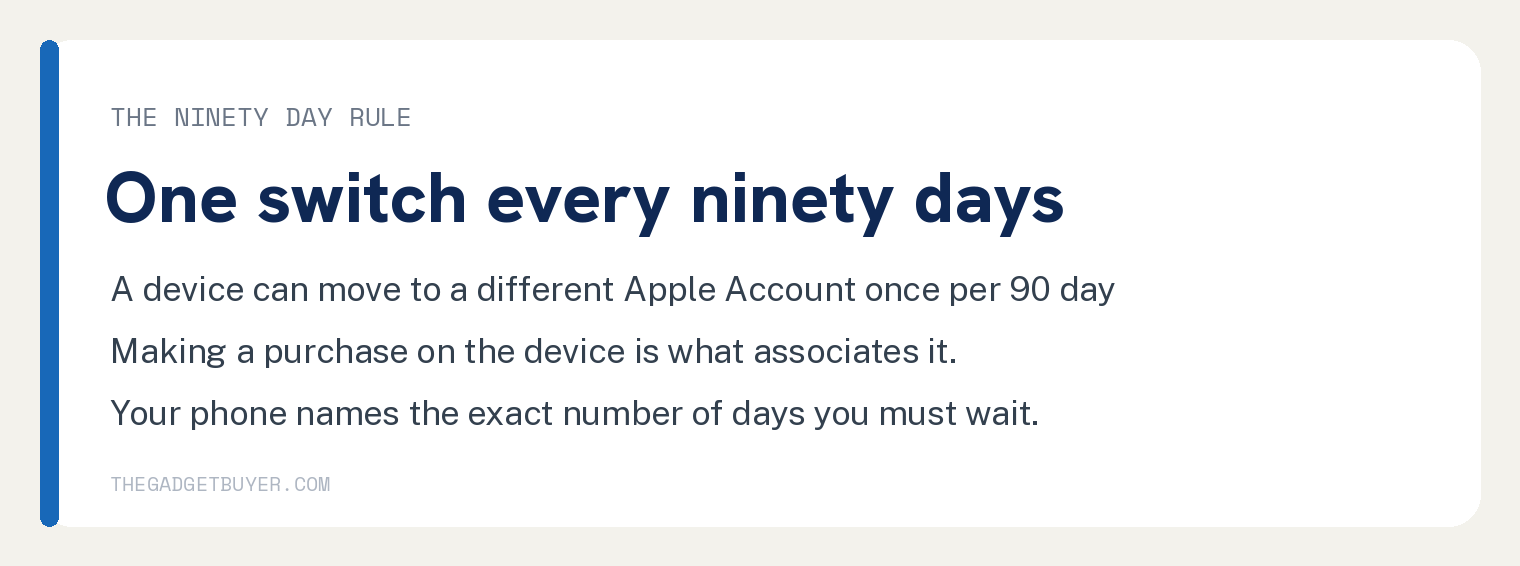 THE NINETY DAY RULE

One switch every ninety days

A device can move to a different Apple Account once per 90 day

Making a purchase on the device is what associates it.

Your phone names the exact number of days you must wait.

THEGADGETBUYER.COM